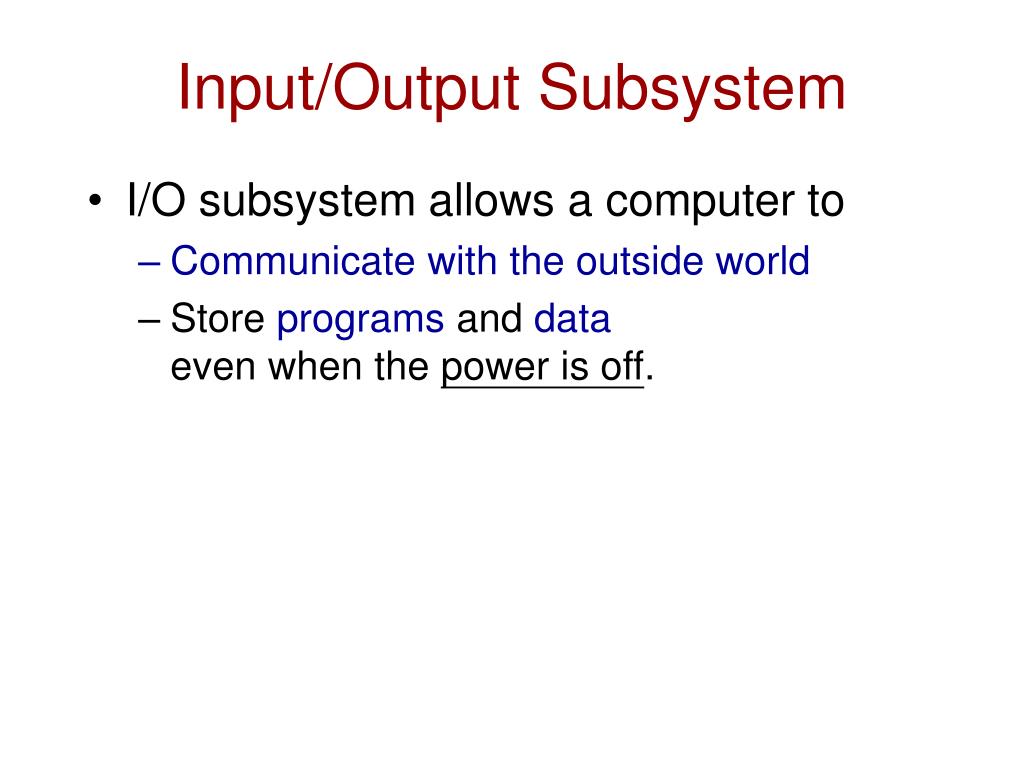 Input/Output Subsystem

• I/O subsystem allows a computer to
– Communicate with the outside world
– Store programs and data even when the power is off.